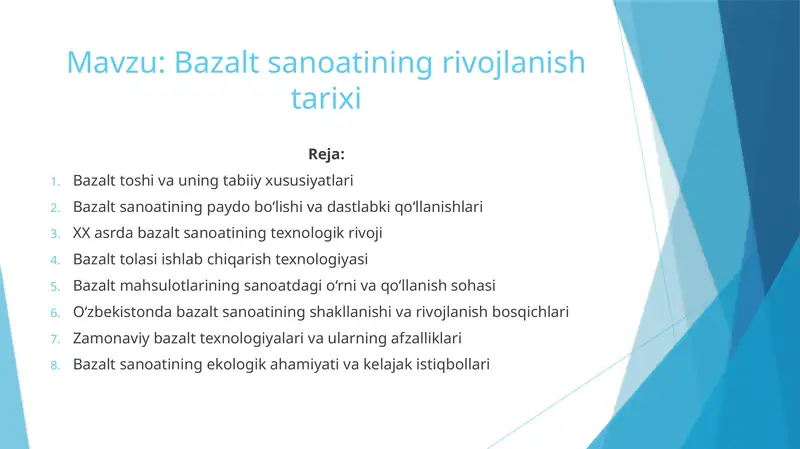 Mavzu: Bazalt sanoatining rivojlanish tarixi

Reja:

1. Bazalt toshi va uning tabiiy xususiyatlari
2. Bazalt sanoatining paydo bo‘lishi va dastlabki qo‘llanishlari
3. XX asrda bazalt sanoatining texnologik rivoji
4. Bazalt tolasi ishlab chiqarish texnologiyasi
5. Bazalt mahsulotlarining sanoatdagi o‘rni va qo‘llanish sohasi
6. O‘zbekistonda bazalt sanoatining shakllanishi va rivojlanish bosqichlari
7. Zamonaviy bazalt texnologiyalari va ularning afzalliklari
8. Bazalt sanoatining ekologik ahamiyati va kelajak istiqbollari